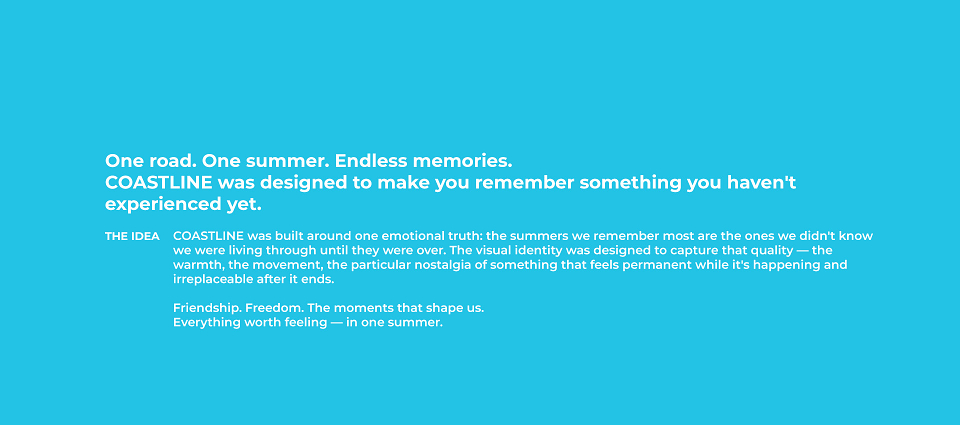 One road. One summer. Endless memories.
COASTLINE was designed to make you remember something you haven't experienced yet.

THE IDEA

COASTLINE was built around one emotional truth: the summers we remember most are the ones we didn't know we were living through until they were over. The visual identity was designed to capture that quality — the warmth, the movement, the particular nostalgia of something that feels permanent while it's happening and irreplaceable after it ends.

Friendship. Freedom. The moments that shape us.
Everything worth feeling — in one summer.